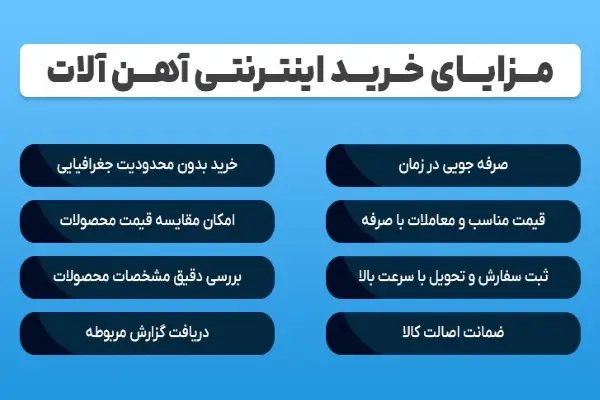 مزایای خرید اینترنتی آهن آلات

صرفه جویی در زمان

قیمت مناسب و معاملات با صرفه

ثبت سفارش و تحویل با سرعت بالا

ضمانت اصالت کالا

خرید بدون محدودیت جغرافیایی

امکان مقایسه قیمت محصولات

بررسی دقیق مشخصات محصولات

دریافت گزارش مربوطه